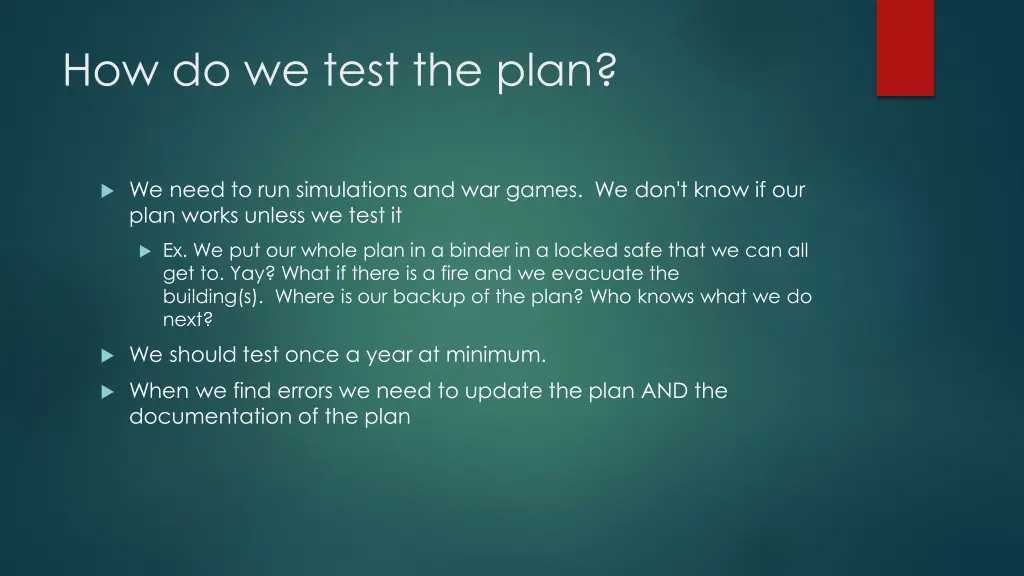 How do we test the plan?

We need to run simulations and war games. We don't know if our plan works unless we test it

Ex. We put our whole plan in a binder in a locked safe that we can all get to. Yay? What if there is a fire and we evacuate the building(s). Where is our backup of the plan? Who knows what we do next?

We should test once a year at minimum.

When we find errors we need to update the plan AND the documentation of the plan